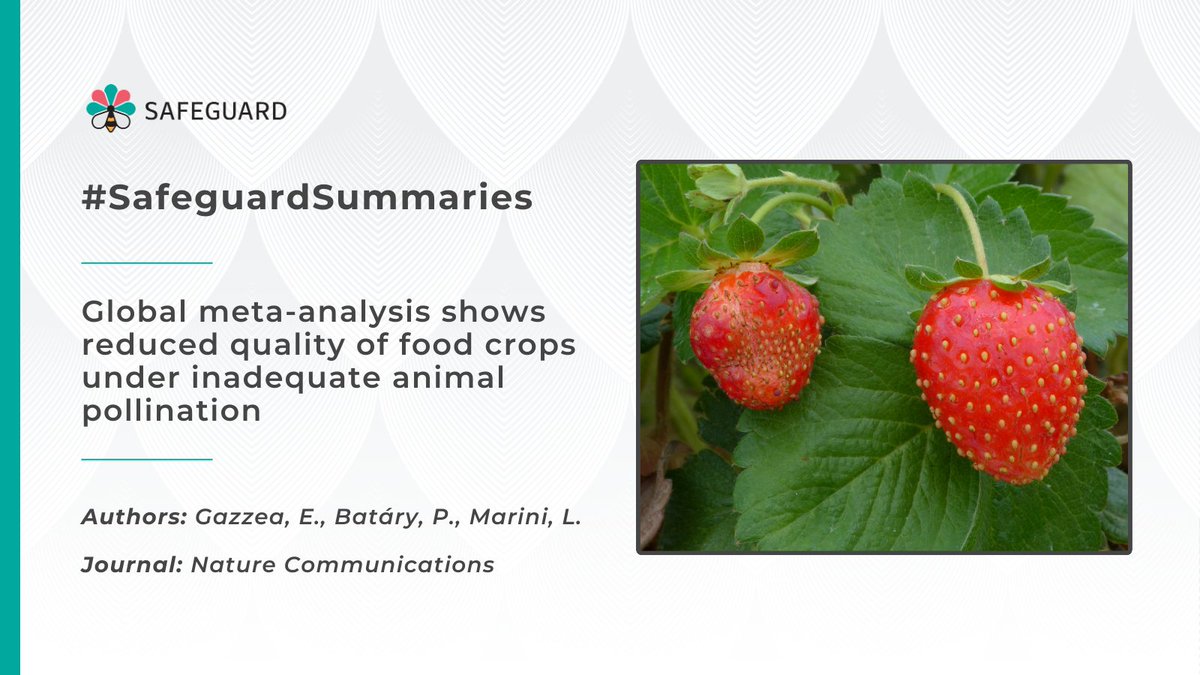 SAFEGUARD

#SafeguardSummaries

Global meta-analysis shows reduced quality of food crops under inadequate animal pollination

Authors: Gazzea, E., Batáry, P., Marini, L.

Journal: Nature Communications